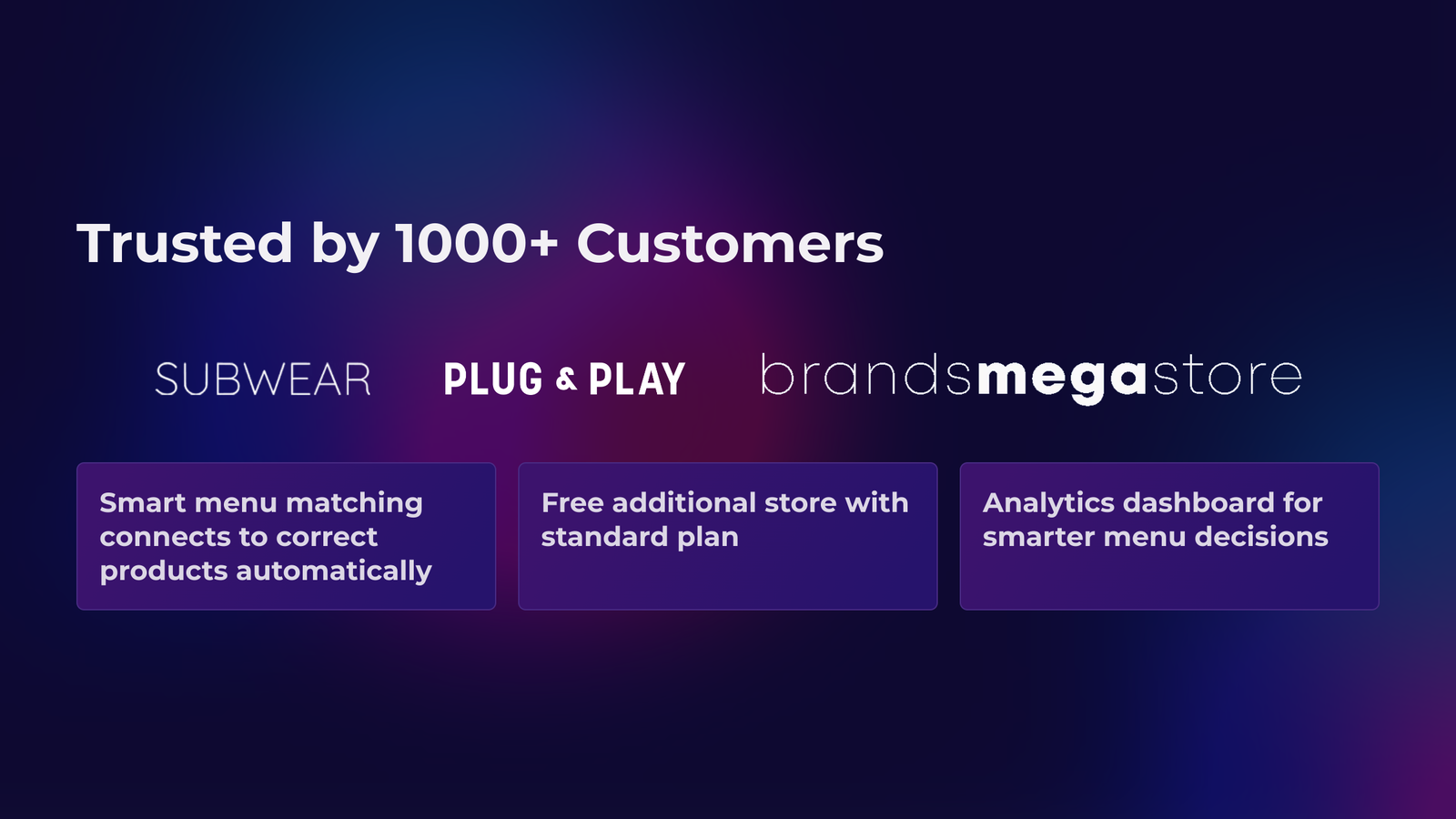 Trusted by 1000+ Customers

SUBWEAR

PLUG & PLAY

brandsmegastore

Smart menu matching connects to correct products automatically

Free additional store with standard plan

Analytics dashboard for smarter menu decisions